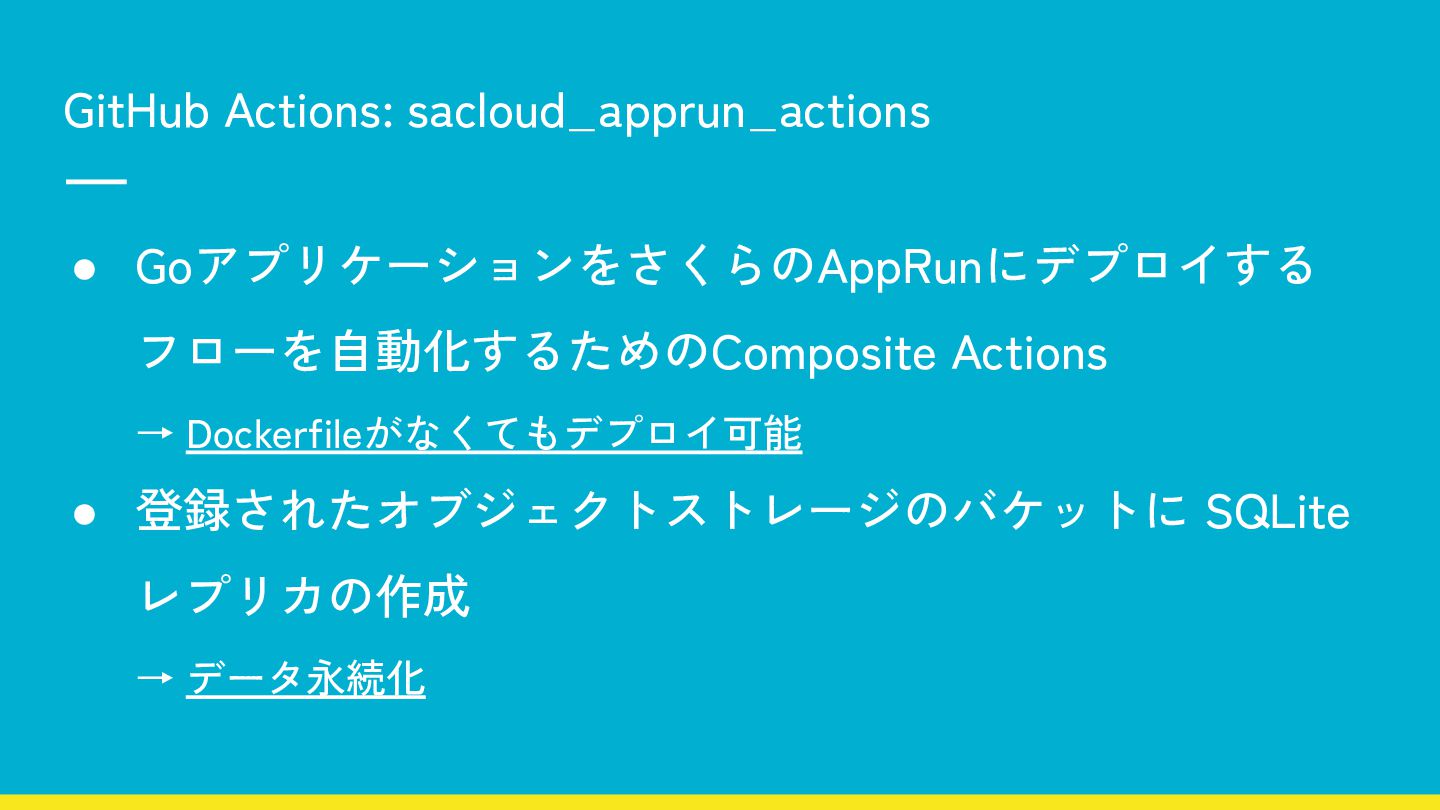 GitHub Actions: sacloud_apprun_actions

● GoアプリケーションをさくらのAppRunにデプロイするフローを自動化するためのComposite Actions
→ Dockerfileがなくてもデプロイ可能

● 登録されたオブジェクトストレージのバケットに SQLite レプリカの作成
→ データ永続化